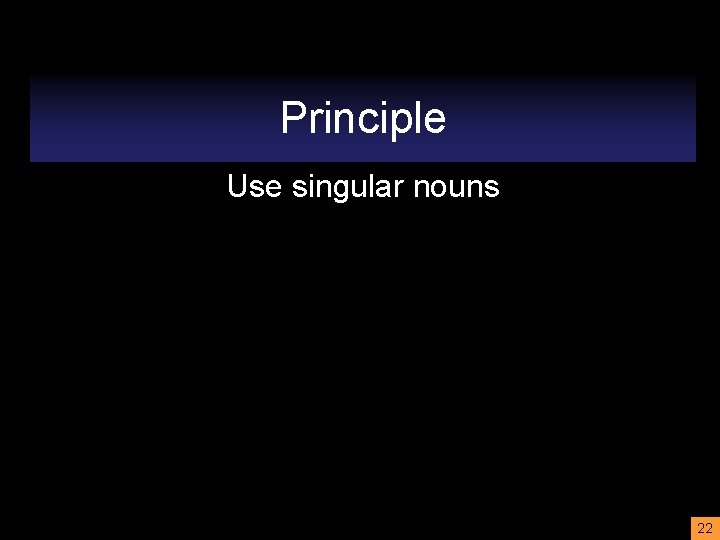 Principle

Use singular nouns

22